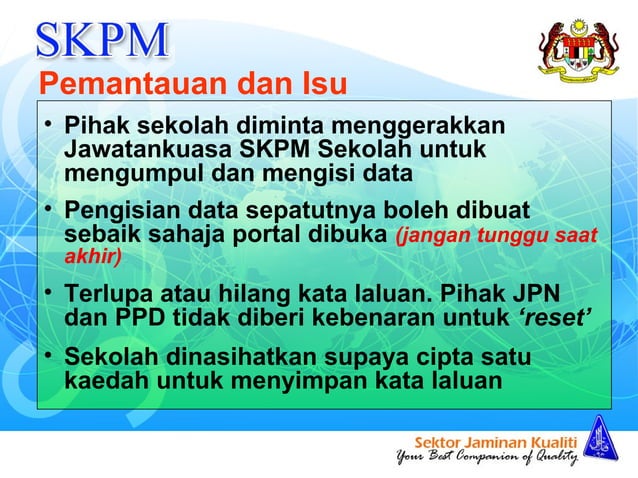 SKPM

Pemantauan dan Isu

• Pihak sekolah diminta menggerakkan Jawatankuasa SKPM Sekolah untuk mengumpul dan mengisi data

• Pengisian data sepatutnya boleh dibuat sebaik sahaja portal dibuka (jangan tunggu saat akhir)

• Terlupa atau hilang kata laluan. Pihak JPN dan PPD tidak diberi kebenaran untuk 'reset'

• Sekolah dinasihatkan supaya cipta satu kaedah untuk menyimpan kata laluan

Sektor Jaminan Kualiti
Your Best Companion of Quality